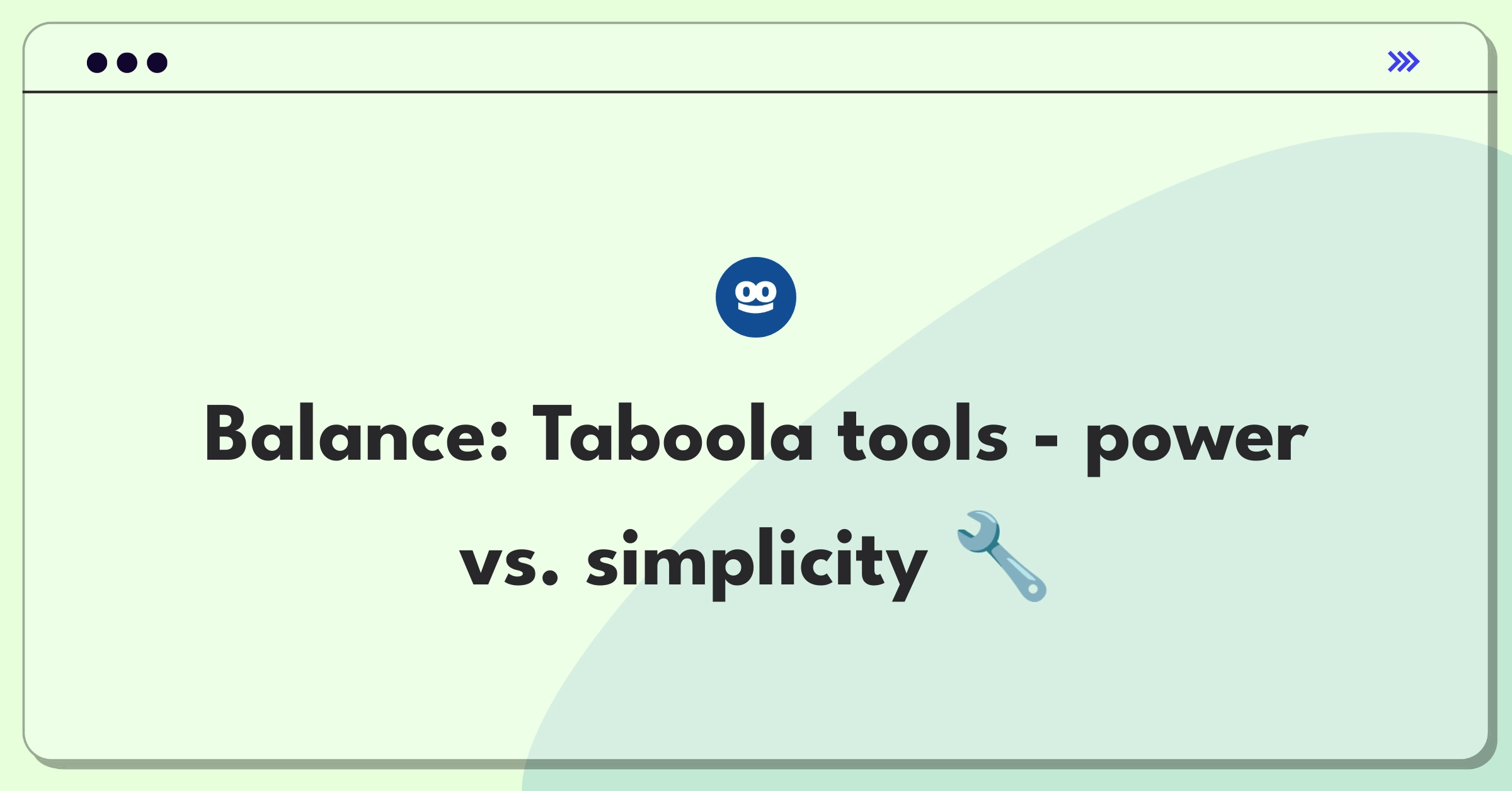 Balance: Taboola tools - power vs. simplicity 🔧